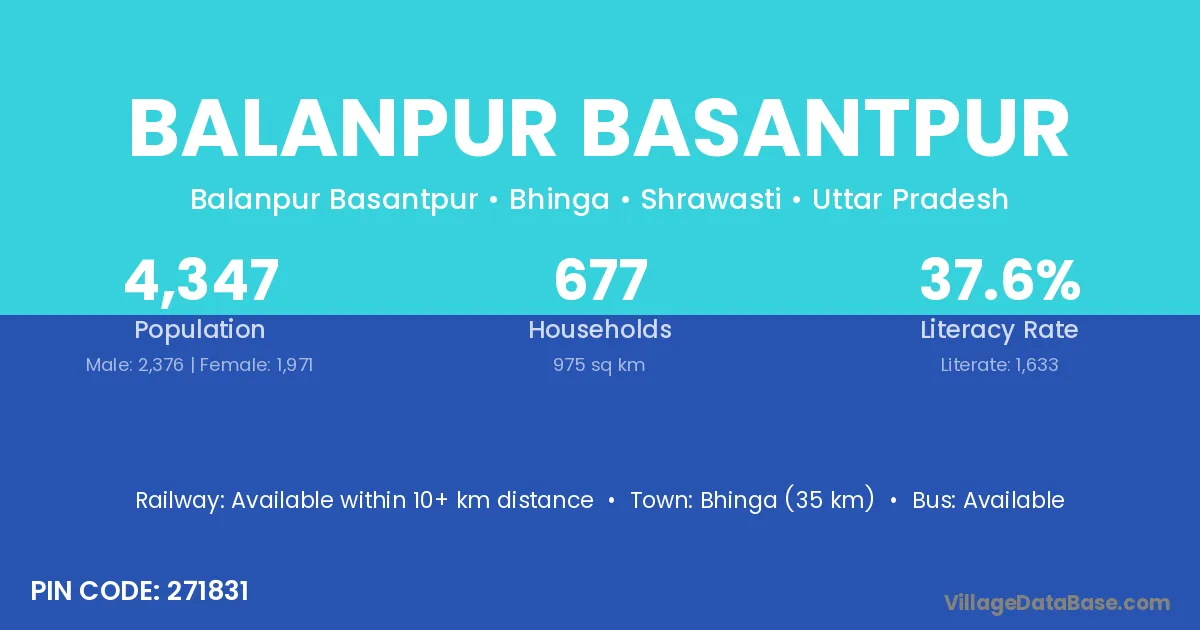 BALANPUR BASANTPUR

Balanpur Basantpur • Bhinga • Shrawasti • Uttar Pradesh

4,347
Population
Male: 2,376 | Female: 1,971

677
Households
975 sq km

37.6%
Literacy Rate
Literate: 1,633

Railway: Available within 10+ km distance • Town: Bhinga (35 km) • Bus: Available

PIN CODE: 271831

VillageDataBase.com